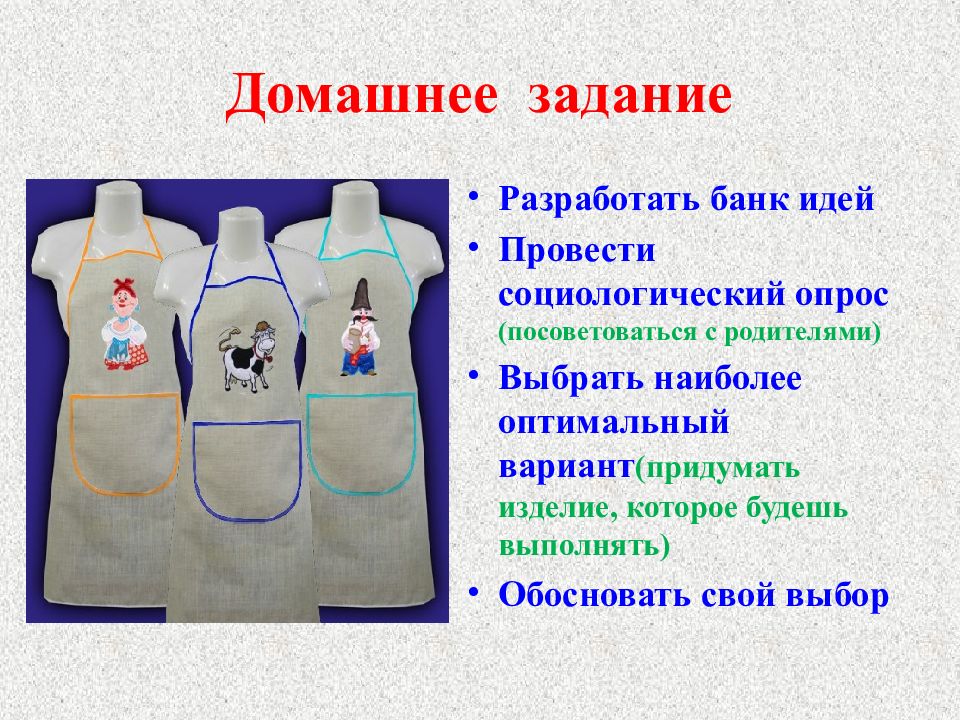 Домашнее задание

• Разработать банк идей
• Провести социологический опрос (посоветоваться с родителями)
• Выбрать наиболее оптимальный вариант(придумать изделие, которое будешь выполнять)
• Обосновать свой выбор